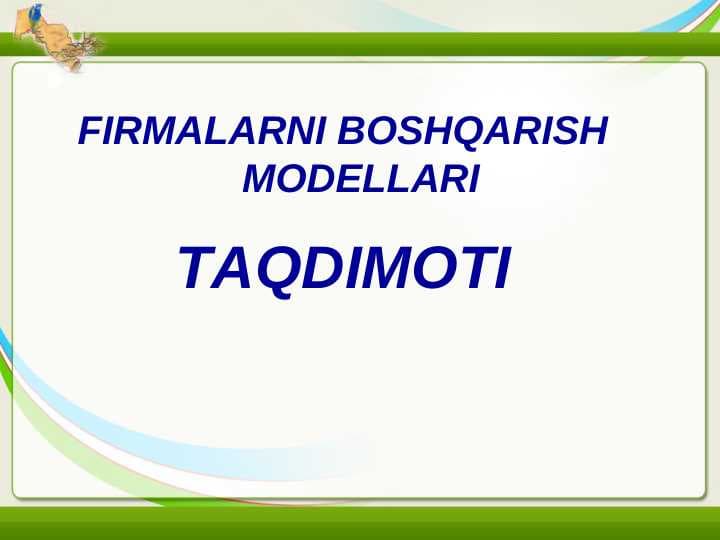 FIRMALARNI BOSHQARISH MODELLARI

TAQDIMOTI